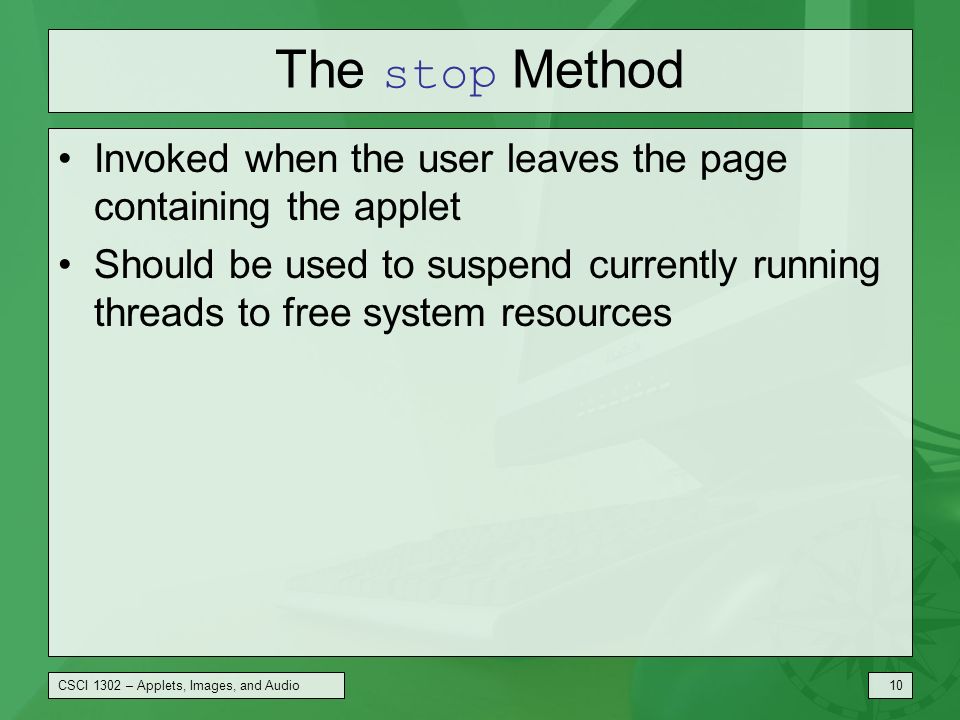 The stop Method

• Invoked when the user leaves the page containing the applet

• Should be used to suspend currently running threads to free system resources

CSCI 1302 – Applets, Images, and Audio

10